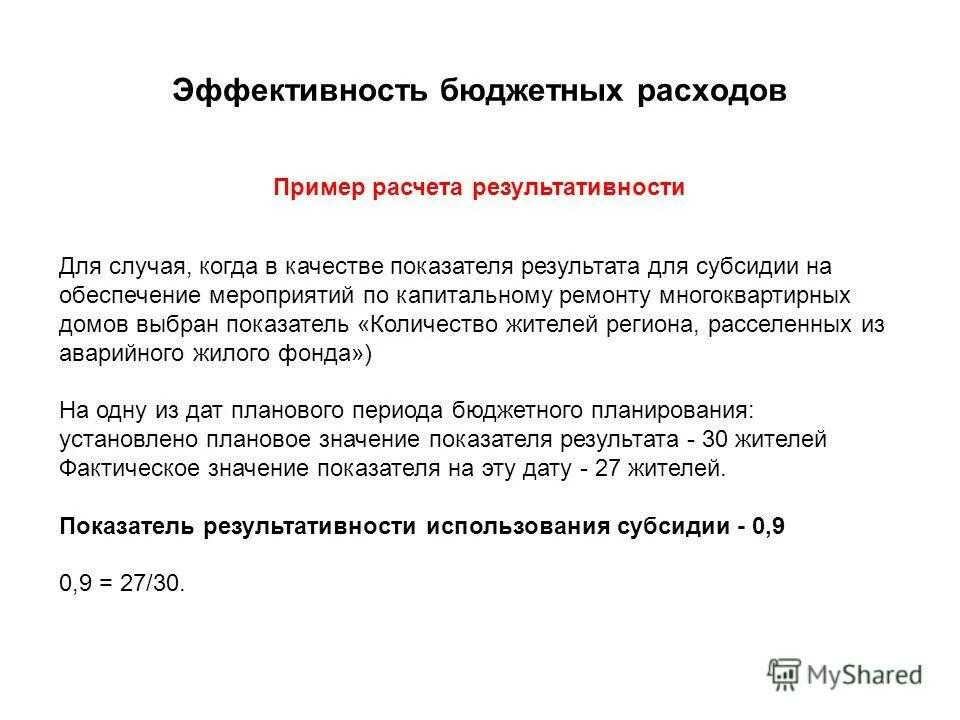 Эффективность бюджетных расходов

Пример расчета результативности

Для случая, когда в качестве показателя результата для субсидии на обеспечение мероприятий по капитальному ремонту многоквартирных домов выбран показатель «Количество жителей региона, расселенных из аварийного жилого фонда»)

На одну из дат планового периода бюджетного планирования: установлено плановое значение показателя результата - 30 жителей Фактическое значение показателя на эту дату - 27 жителей.

Показатель результативности использования субсидии - 0,9

0,9 = 27/30.

MyShared